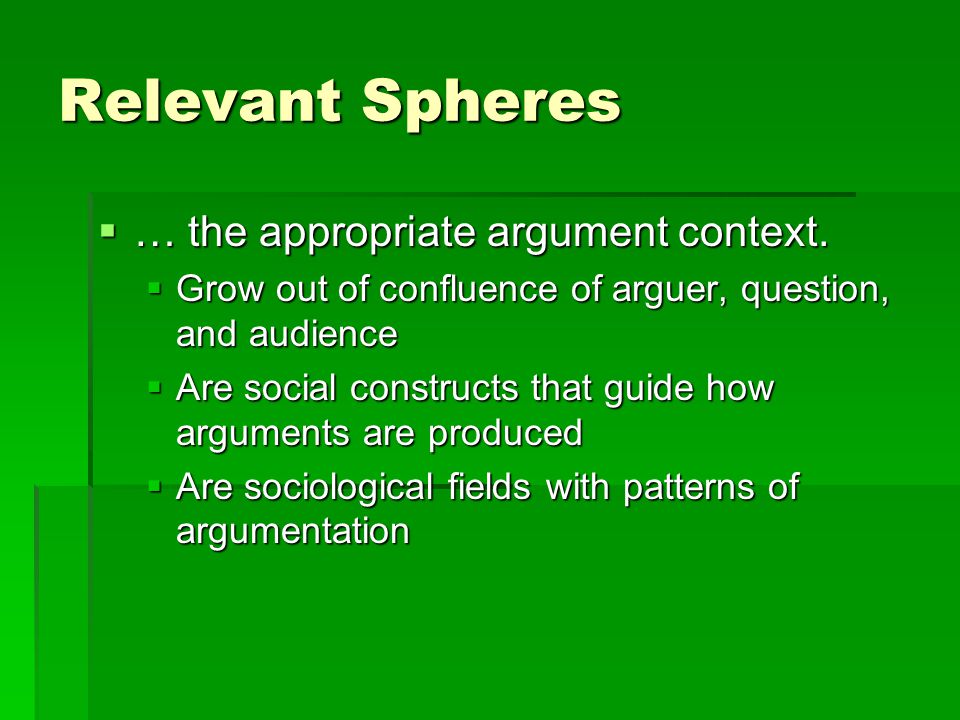 Relevant Spheres

▪ … the appropriate argument context.
  ▪ Grow out of confluence of arguer, question, and audience
  ▪ Are social constructs that guide how arguments are produced
  ▪ Are sociological fields with patterns of argumentation